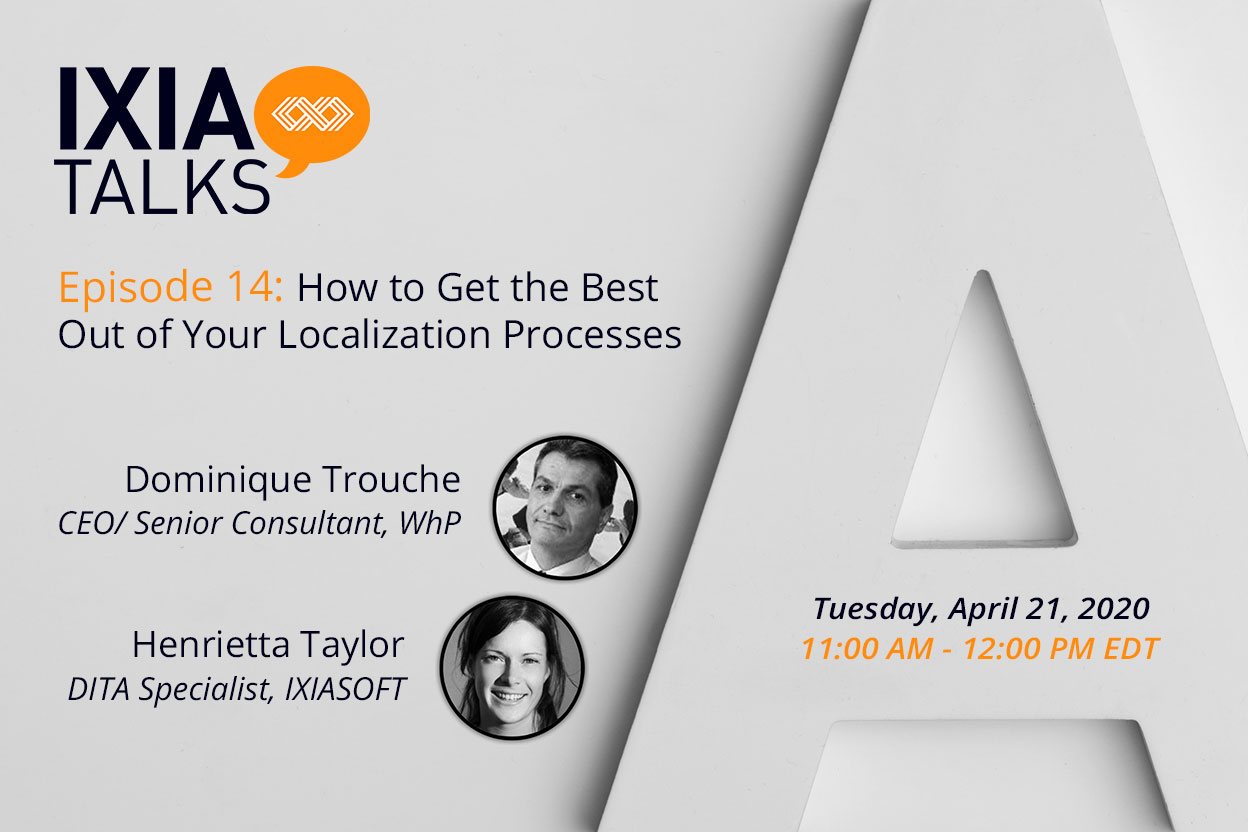 IXIA
TALKS

Episode 14: How to Get the Best Out of Your Localization Processes

Dominique Trouche
CEO/ Senior Consultant, WhP

Henrietta Taylor
DITA Specialist, IXIASOFT

Tuesday, April 21, 2020
11:00 AM - 12:00 PM EDT